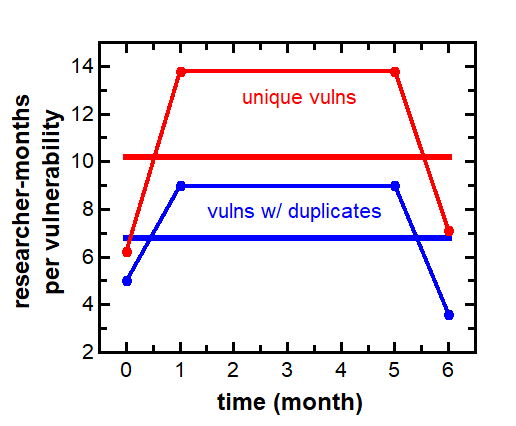 researcher-months per vulnerability

14
12
10
8
6
4
2

unique vulns

vulns w/ duplicates

0 1 2 3 4 5 6

time (month)